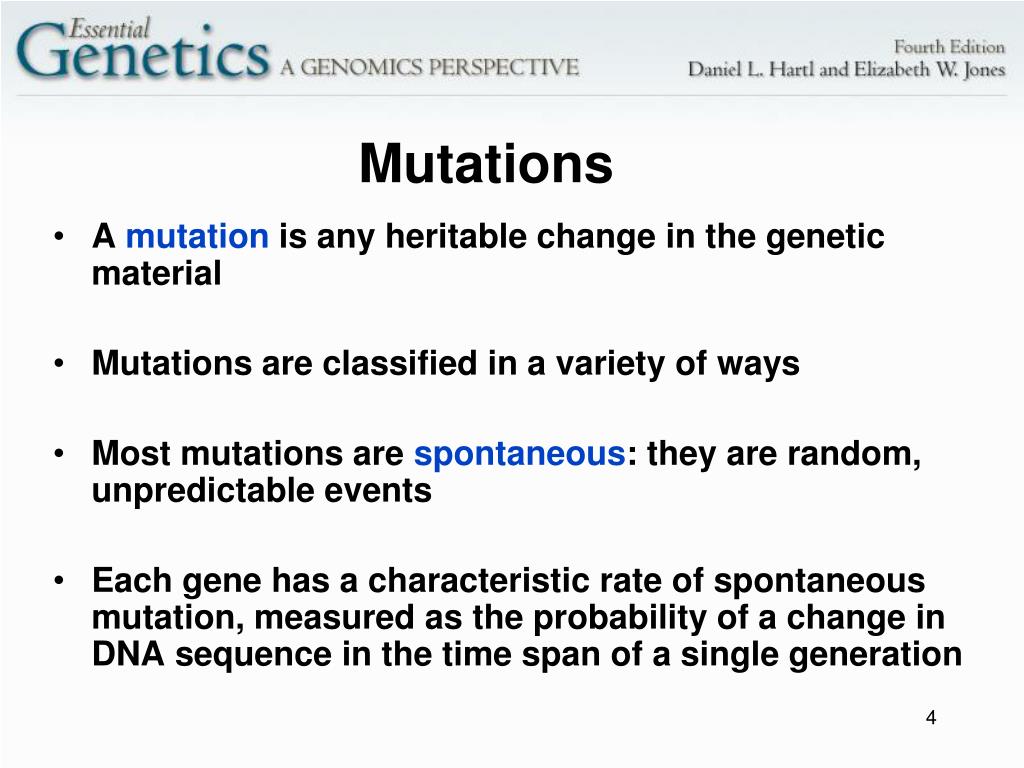 Essential Genetics A GENOMICS PERSPECTIVE

Fourth Edition
Daniel L. Hartl and Elizabeth W. Jones

Mutations

• A mutation is any heritable change in the genetic material

• Mutations are classified in a variety of ways

• Most mutations are spontaneous: they are random, unpredictable events

• Each gene has a characteristic rate of spontaneous mutation, measured as the probability of a change in DNA sequence in the time span of a single generation

4